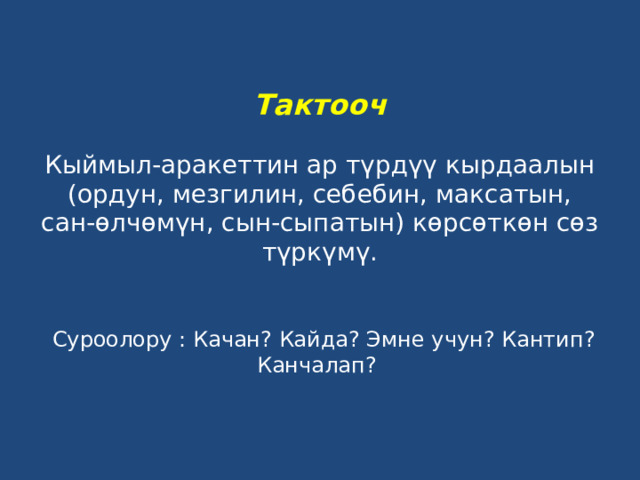 Тактооч

Кыймыл-аракеттин ар түрдүү кырдаалын (ордун, мезгилин, себебин, максатын, сан-өлчөмүн, сын-сыпатын) көрсөткөн сөз түркүмү.

Суроолору : Качан? Кайда? Эмне учун? Кантип? Канчалап?